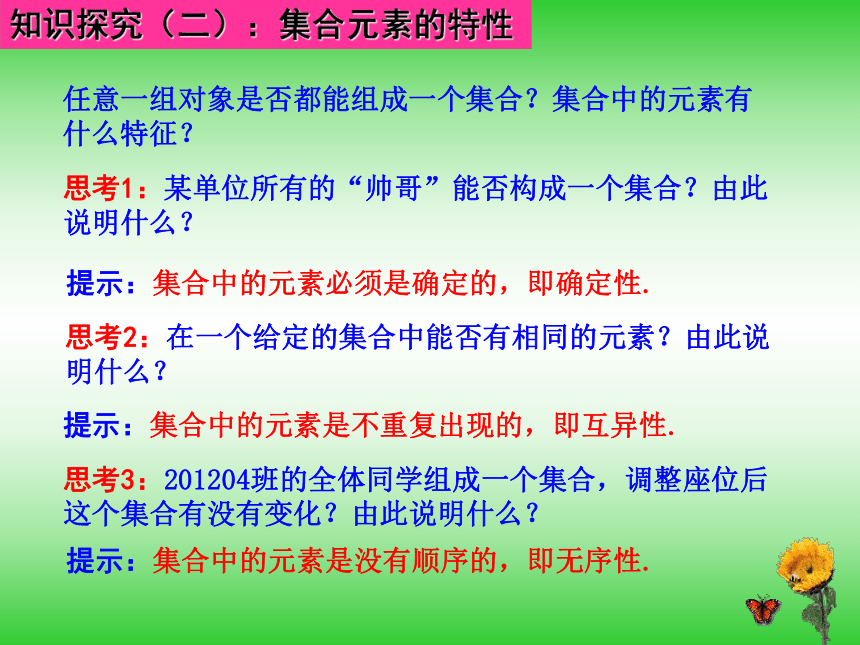 知识探究（二）：集合元素的特性

任意一组对象是否都能组成一个集合？集合中的元素有什么特征？

思考1：某单位所有的“帅哥”能否构成一个集合？由此说明什么？

提示：集合中的元素必须是确定的，即确定性.

思考2：在一个给定的集合中能否有相同的元素？由此说明什么？

提示：集合中的元素是不重复出现的，即互异性.

思考3：201204班的全体同学组成一个集合，调整座位后这个集合有没有变化？由此说明什么？

提示：集合中的元素是没有顺序的，即无序性.